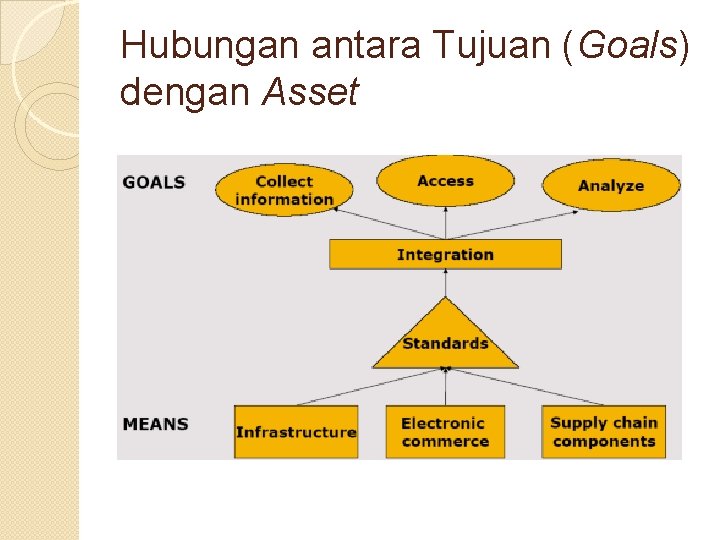 Hubungan antara Tujuan (Goals) dengan Asset

GOALS

Collect information

Access

Analyze

Integration

Standards

MEANS

Infrastructure

Electronic commerce

Supply chain components